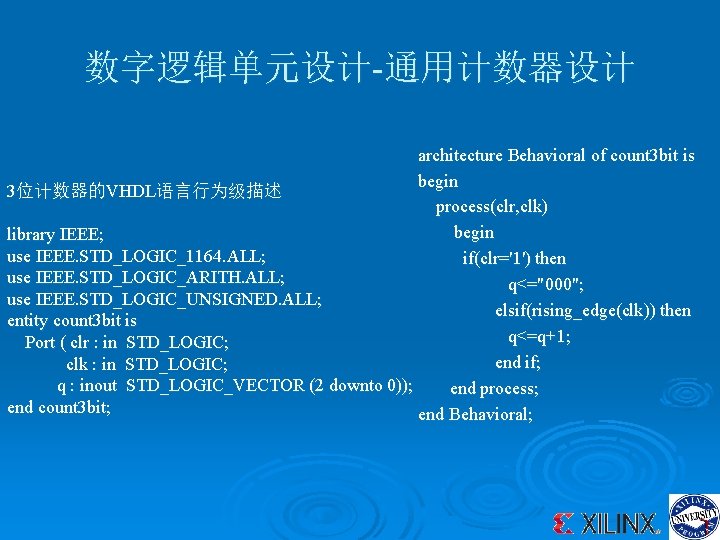 数字逻辑单元设计-通用计数器设计

3位计数器的VHDL语言行为级描述

library IEEE;
use IEEE.STD_LOGIC_1164.ALL;
use IEEE.STD_LOGIC_ARITH.ALL;
use IEEE.STD_LOGIC_UNSIGNED.ALL;
entity count3bit is
Port ( clr : in STD_LOGIC;
clk : in STD_LOGIC;
q : inout STD_LOGIC_VECTOR (2 downto 0));
end count3bit;

architecture Behavioral of count3bit is
begin
process(clr,clk)
begin
if(clr='1') then
q<="000";
elsif(rising_edge(clk)) then
q<=q+1;
end if;
end process;
end Behavioral;

XILINX

XILINX UNIVERSITY PROGRAM